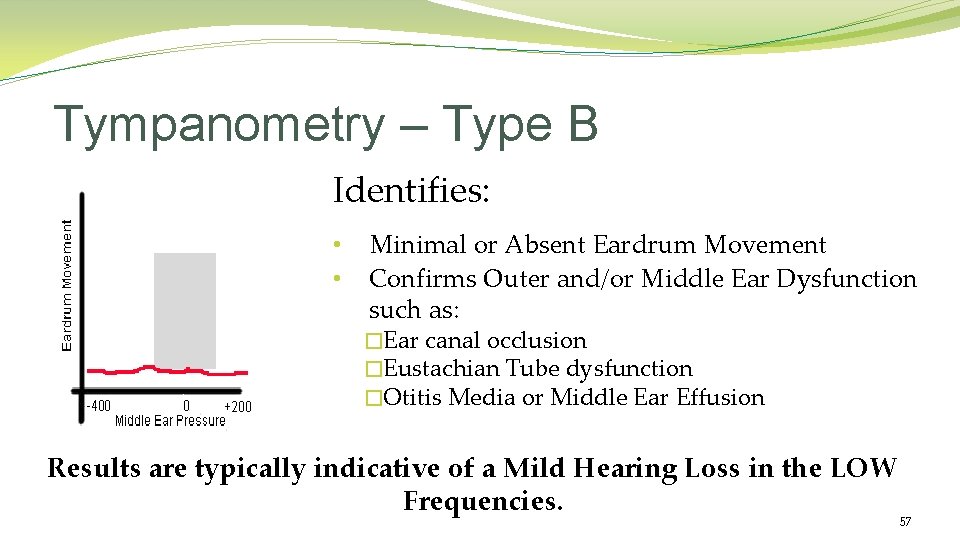 Tympanometry – Type B

Eardrum Movement

-400 0 +200
Middle Ear Pressure

Identifies:

• Minimal or Absent Eardrum Movement
• Confirms Outer and/or Middle Ear Dysfunction such as:

�Ear canal occlusion
�Eustachian Tube dysfunction
�Otitis Media or Middle Ear Effusion

Results are typically indicative of a Mild Hearing Loss in the LOW Frequencies.

57